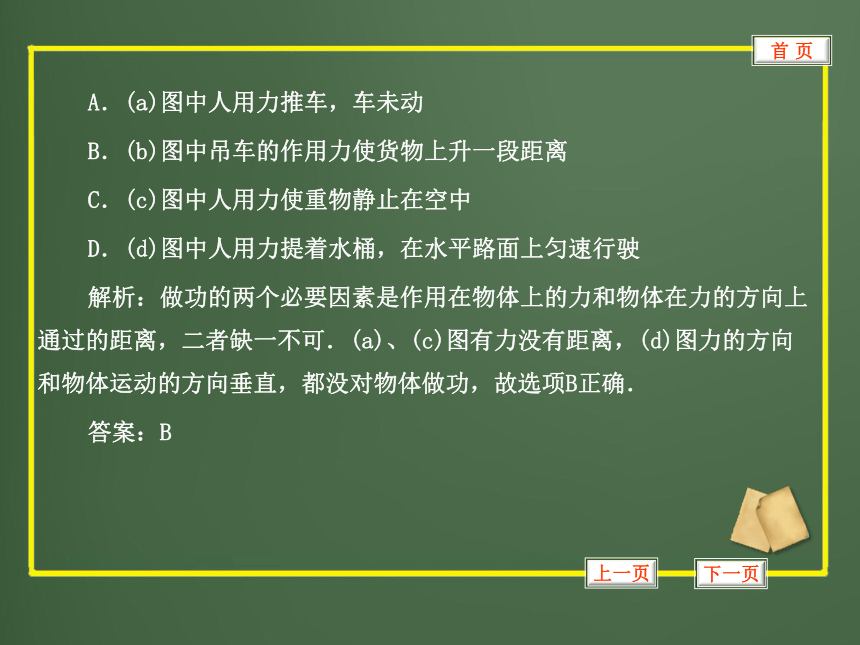 首 页

A. (a)图中人用力推车，车未动

B. (b)图中吊车的作用力使货物上升一段距离

C. (c)图中人用力使重物静止在空中

D. (d)图中人用力提着水桶，在水平路面上匀速行驶

解析：做功的两个必要因素是作用在物体上的力和物体在力的方向上通过的距离，二者缺一不可. (a)、(c)图有力没有距离，(d)图力的方向和物体运动的方向垂直，都没对物体做功，故选项B正确.

答案：B

上一页

下一页